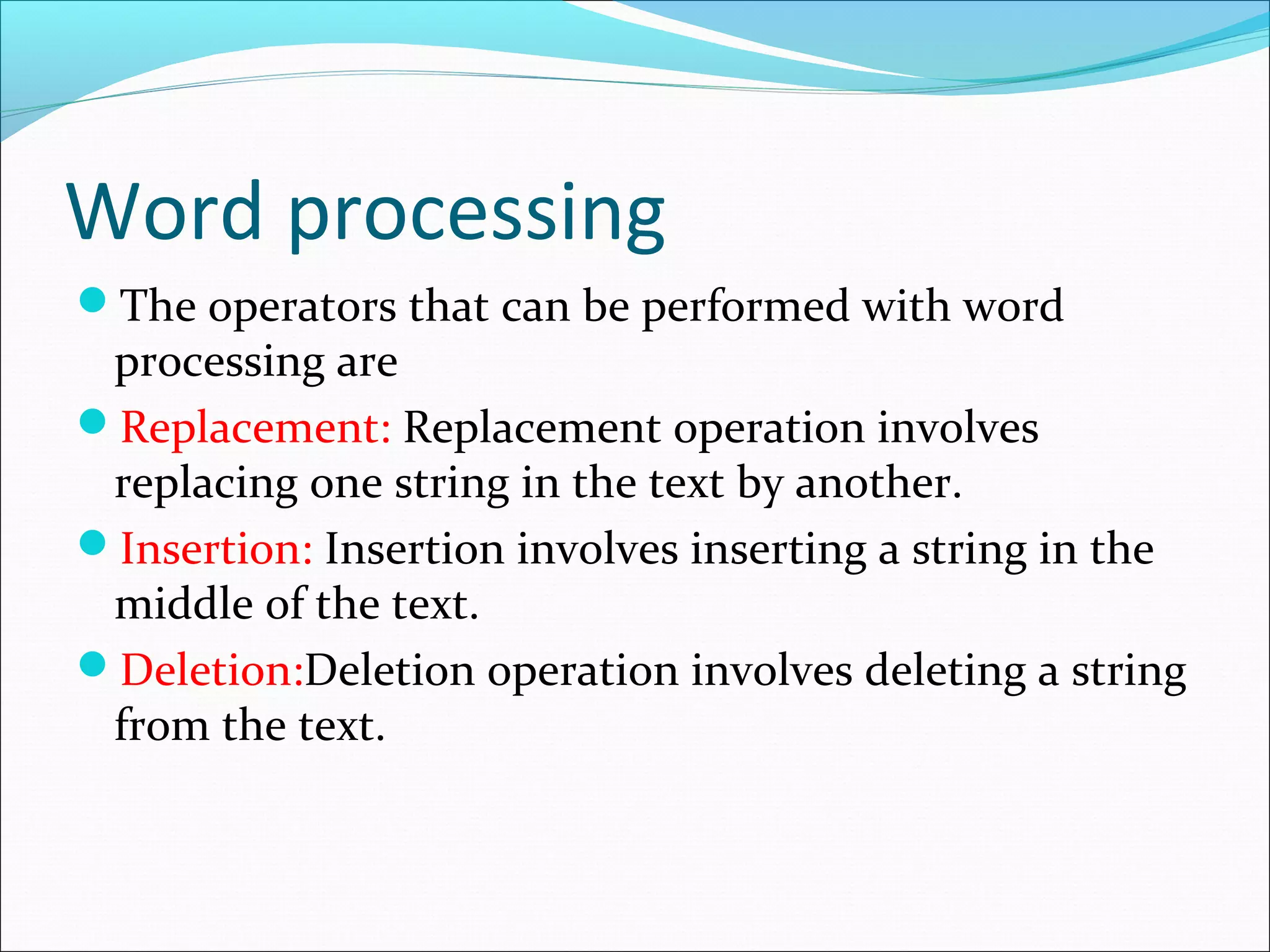 Word processing

- The operators that can be performed with word processing are
- Replacement: Replacement operation involves replacing one string in the text by another.
- Insertion: Insertion involves inserting a string in the middle of the text.
- Deletion:Deletion operation involves deleting a string from the text.